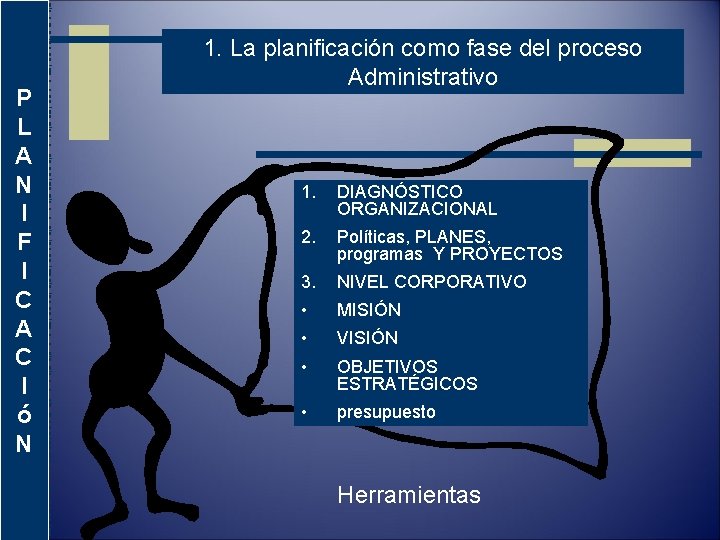 PLANIFICACIóN

1. La planificación como fase del proceso Administrativo

1. DIAGNÓSTICO ORGANIZACIONAL
2. Políticas, PLANES, programas Y PROYECTOS
3. NIVEL CORPORATIVO
• MISIÓN
• VISIÓN
• OBJETIVOS ESTRATÉGICOS
• presupuesto

Herramientas